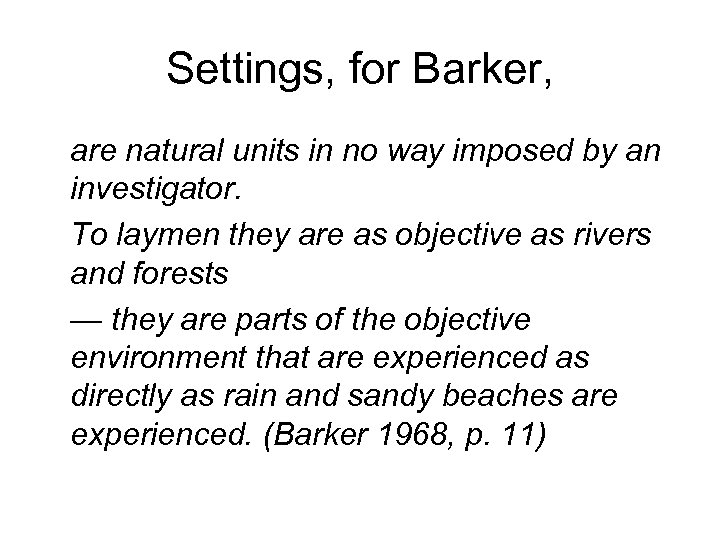 Settings, for Barker,

are natural units in no way imposed by an investigator.

To laymen they are as objective as rivers and forests

— they are parts of the objective environment that are experienced as directly as rain and sandy beaches are experienced. (Barker 1968, p. 11)